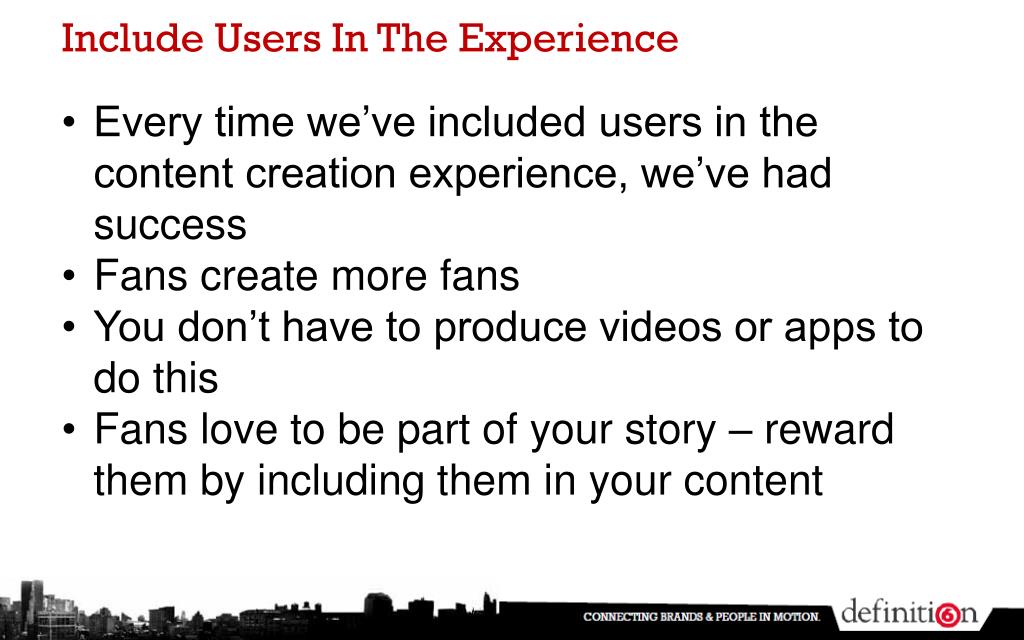 Include Users In The Experience

• Every time we've included users in the content creation experience, we've had success
• Fans create more fans
• You don't have to produce videos or apps to do this
• Fans love to be part of your story – reward them by including them in your content

CONNECTING BRANDS & PEOPLE IN MOTION.

definition